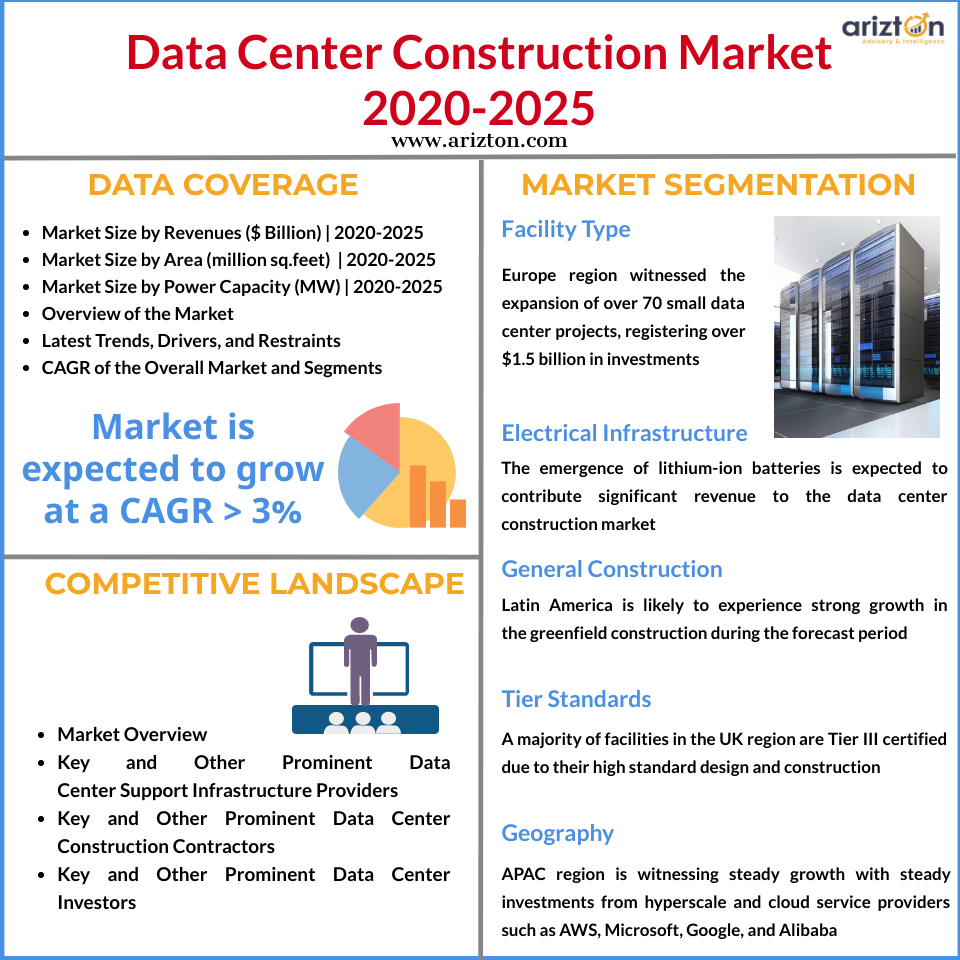 arizton
Advisory & Intelligence

Data Center Construction Market 2020-2025

www.arizton.com

DATA COVERAGE

- Market Size by Revenues ($ Billion) | 2020-2025
- Market Size by Area (million sq.feet) | 2020-2025
- Market Size by Power Capacity (MW) | 2020-2025
- Overview of the Market
- Latest Trends, Drivers, and Restraints
- CAGR of the Overall Market and Segments

Market is expected to grow at a CAGR > 3%

COMPETITIVE LANDSCAPE

- Market Overview
- Key and Other Prominent Data Center Support Infrastructure Providers
- Key and Other Prominent Data Center Construction Contractors
- Key and Other Prominent Data Center Investors

MARKET SEGMENTATION

Facility Type

Europe region witnessed the expansion of over 70 small data center projects, registering over $1.5 billion in investments

Electrical Infrastructure

The emergence of lithium-ion batteries is expected to contribute significant revenue to the data center construction market

General Construction

Latin America is likely to experience strong growth in the greenfield construction during the forecast period

Tier Standards

A majority of facilities in the UK region are Tier III certified due to their high standard design and construction

Geography

APAC region is witnessing steady growth with steady investments from hyperscale and cloud service providers such as AWS, Microsoft, Google, and Alibaba